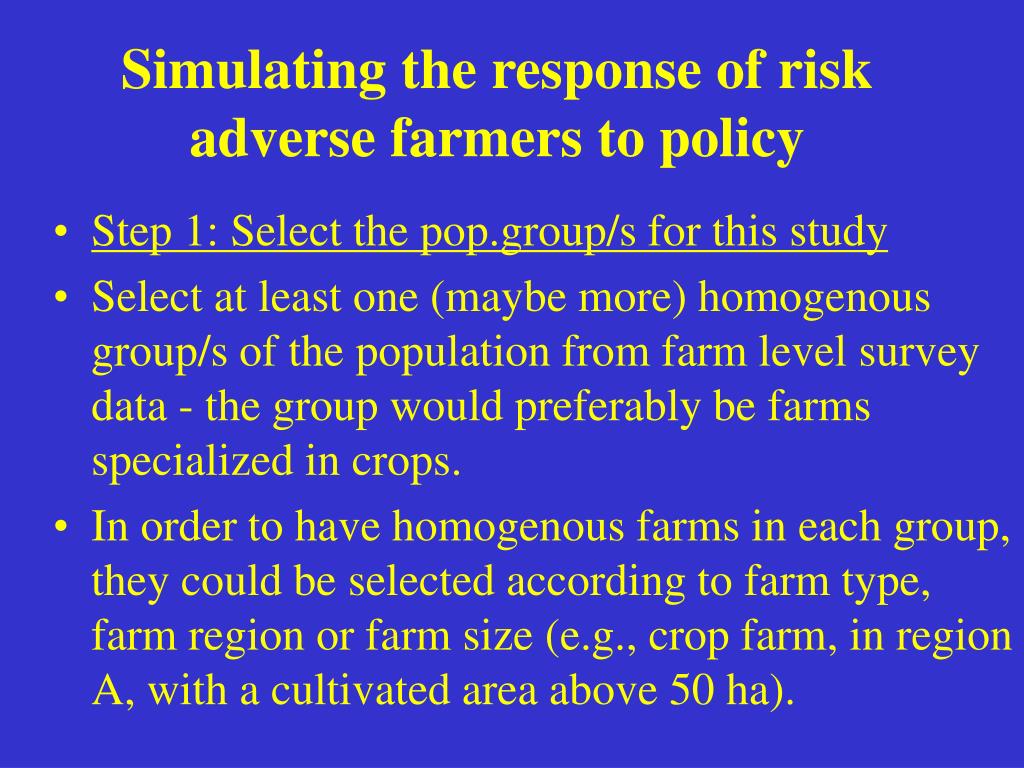 Simulating the response of risk adverse farmers to policy

• Step 1: Select the pop.group/s for this study
• Select at least one (maybe more) homogenous group/s of the population from farm level survey data - the group would preferably be farms specialized in crops.
• In order to have homogenous farms in each group, they could be selected according to farm type, farm region or farm size (e.g., crop farm, in region A, with a cultivated area above 50 ha).